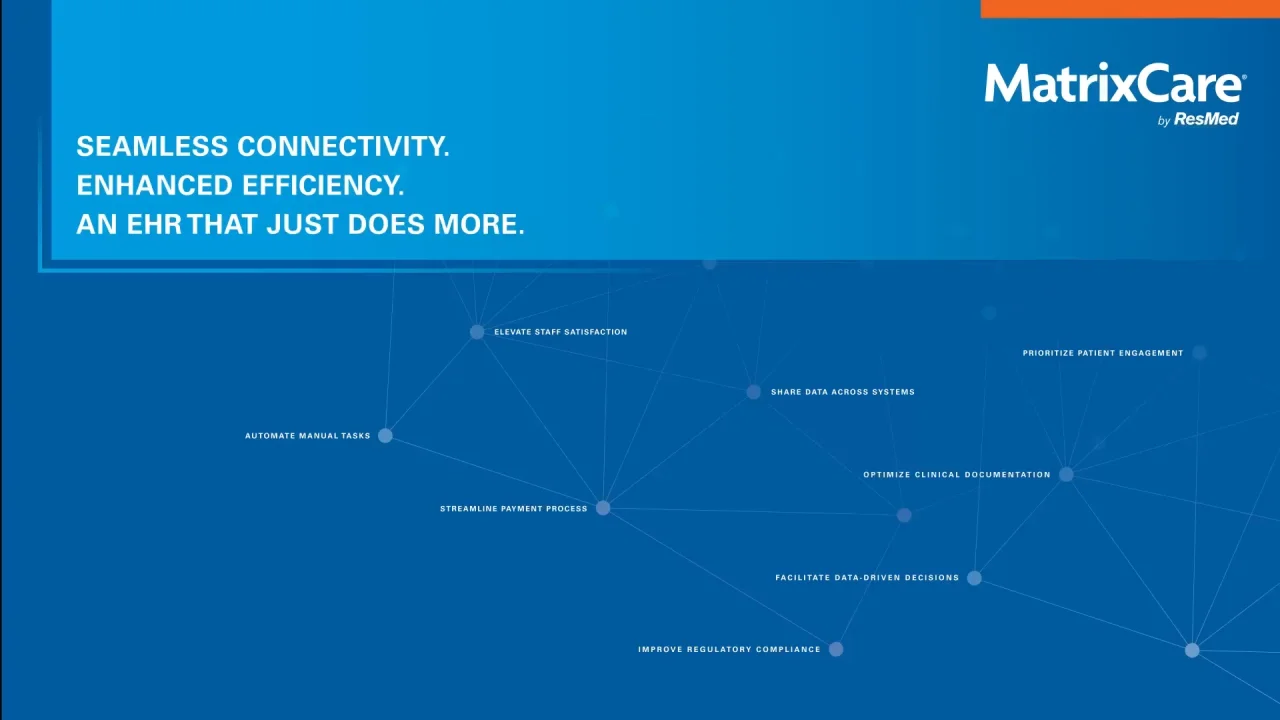 MatrixCare®
by ResMed

SEAMLESS CONNECTIVITY.
ENHANCED EFFICIENCY.
AN EHR THAT JUST DOES MORE.

ELEVATE STAFF SATISFACTION

PRIORITIZE PATIENT ENGAGEMENT

SHARE DATA ACROSS SYSTEMS

AUTOMATE MANUAL TASKS

OPTIMIZE CLINICAL DOCUMENTATION

STREAMLINE PAYMENT PROCESS

FACILITATE DATA-DRIVEN DECISIONS

IMPROVE REGULATORY COMPLIANCE